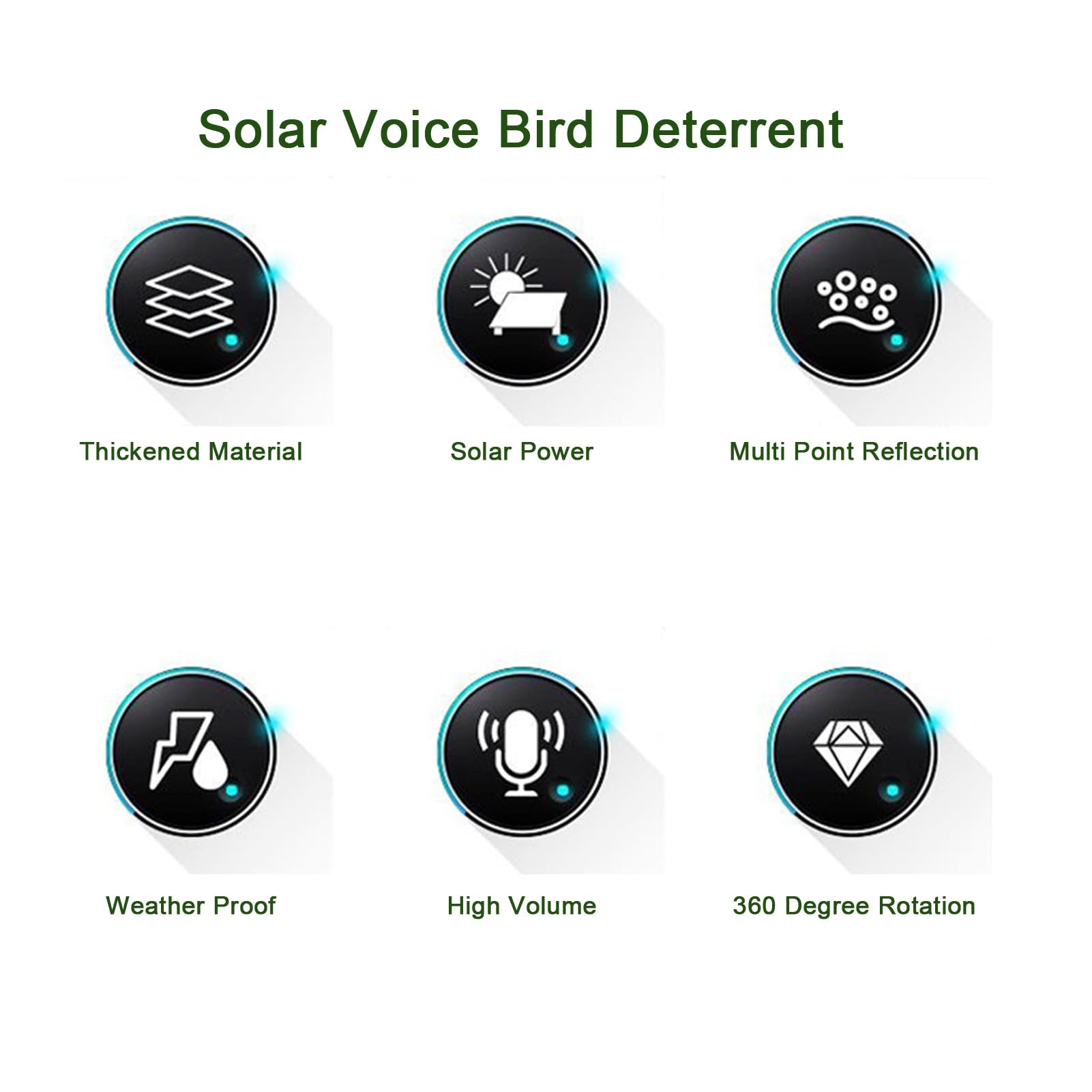 Solar Voice Bird Deterrent

Thickened Material

Solar Power

Multi Point Reflection

Weather Proof

High Volume

360 Degree Rotation